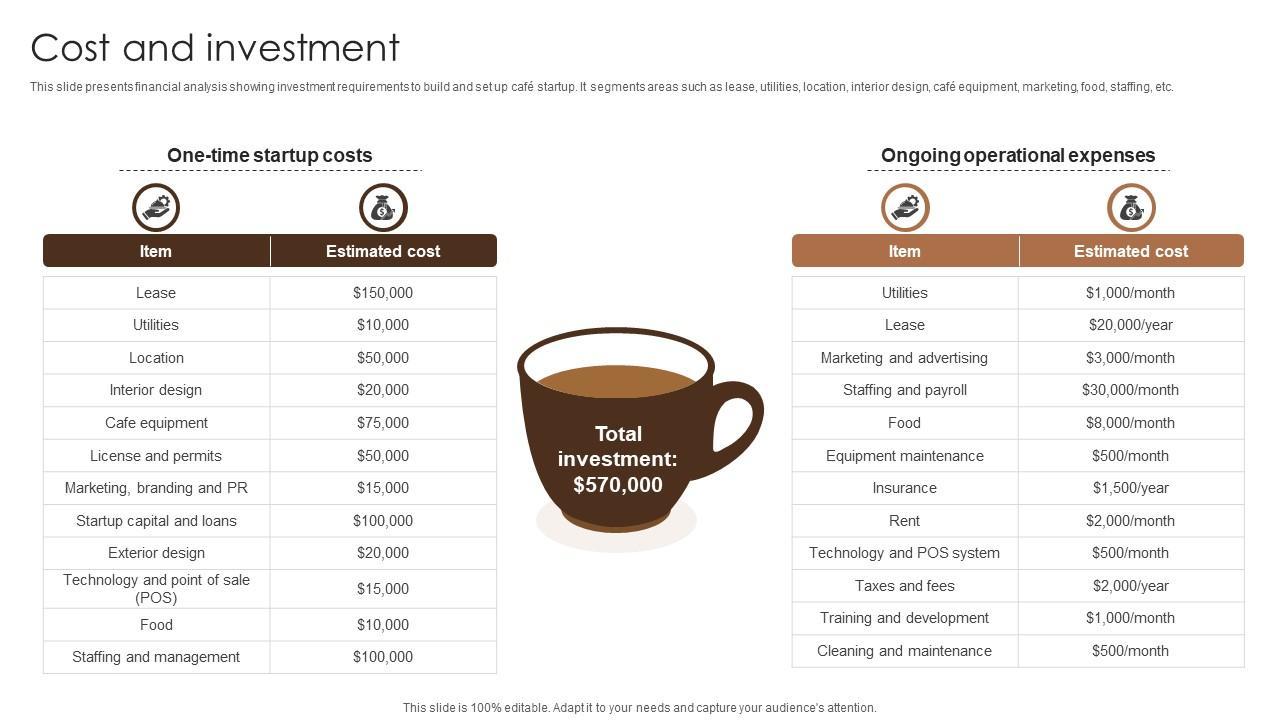 Cost and investment

This slide presents financial analysis showing investment requirements to build and set up café startup. It segments areas such as lease, utilities, location, interior design, café equipment, marketing, food, staffing, etc.

One-time startup costs

| Item | Estimated cost |
|---|---|
| Lease | $150,000 |
| Utilities | $10,000 |
| Location | $50,000 |
| Interior design | $20,000 |
| Cafe equipment | $75,000 |
| License and permits | $50,000 |
| Marketing, branding and PR | $15,000 |
| Startup capital and loans | $100,000 |
| Exterior design | $20,000 |
| Technology and point of sale (POS) | $15,000 |
| Food | $10,000 |
| Staffing and management | $100,000 |

Total investment: $570,000

Ongoing operational expenses

| Item | Estimated cost |
|---|---|
| Utilities | $1,000/month |
| Lease | $20,000/year |
| Marketing and advertising | $3,000/month |
| Staffing and payroll | $30,000/month |
| Food | $8,000/month |
| Equipment maintenance | $500/month |
| Insurance | $1,500/year |
| Rent | $2,000/month |
| Technology and POS system | $500/month |
| Taxes and fees | $2,000/year |
| Training and development | $1,000/month |
| Cleaning and maintenance | $500/month |

This slide is 100% editable. Adapt it to your needs and capture your audience's attention.